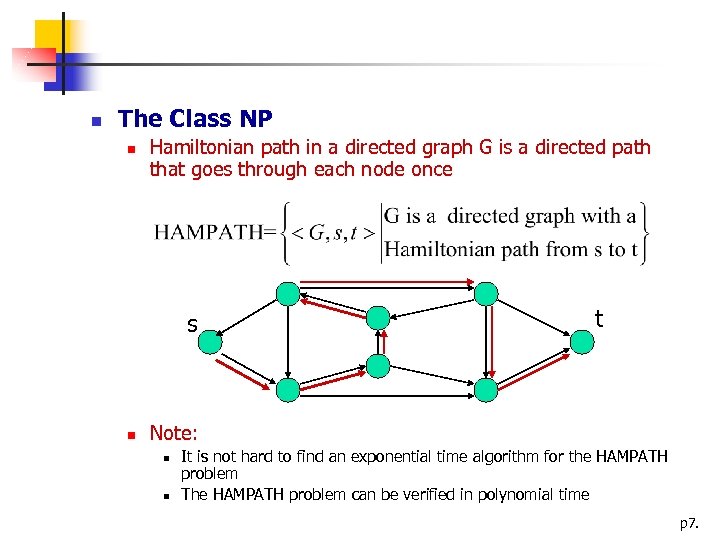 The Class NP

Hamiltonian path in a directed graph G is a directed path that goes through each node once

$\text{HAMPATH}=\left\{ <G,s,t> \middle| \begin{array}{l} \text{G is a directed graph with a} \\ \text{Hamiltonian path from s to t} \end{array} \right\}$

s

t

Note:

It is not hard to find an exponential time algorithm for the HAMPATH problem

The HAMPATH problem can be verified in polynomial time

p7.